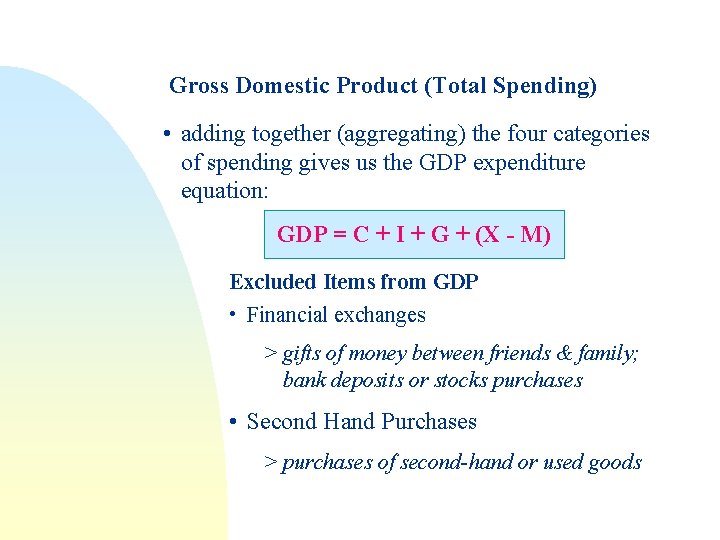 Gross Domestic Product (Total Spending)

• adding together (aggregating) the four categories of spending gives us the GDP expenditure equation:

$GDP = C + I + G + (X - M)$

Excluded Items from GDP

• Financial exchanges

> gifts of money between friends & family; bank deposits or stocks purchases

• Second Hand Purchases

> purchases of second-hand or used goods